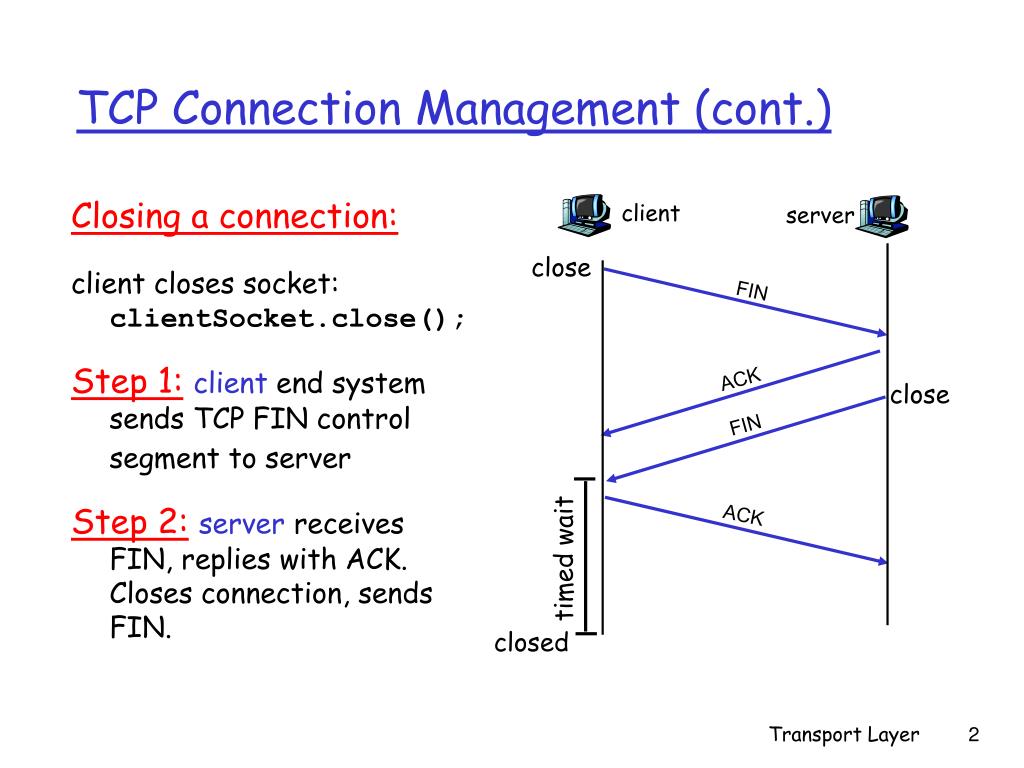 TCP Connection Management (cont.)

Closing a connection:

client closes socket:
clientSocket.close();

Step 1: client end system sends TCP FIN control segment to server

Step 2: server receives FIN, replies with ACK. Closes connection, sends FIN.

client

server

close

FIN

ACK

close

FIN

ACK

timed wait

closed

Transport Layer 2